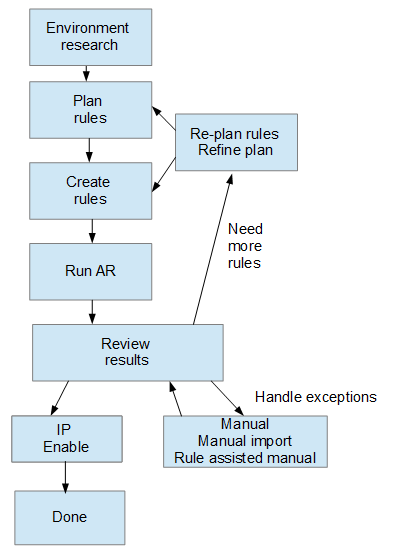 Environment research

Plan rules

Re-plan rules
Refine plan

Create rules

Need more rules

Run AR

Review results

Handle exceptions

IP
Enable

Manual
Manual import
Rule assisted manual

Done